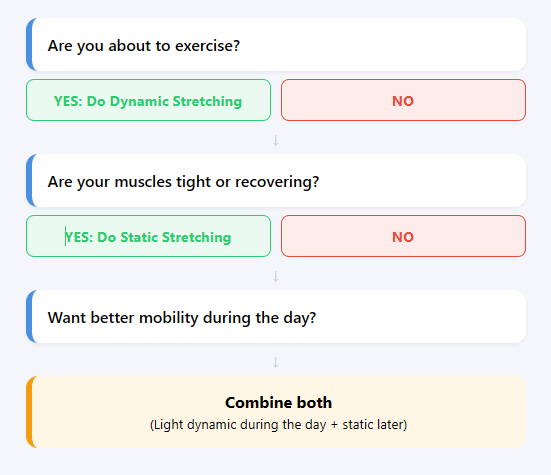 Are you about to exercise?

YES: Do Dynamic Stretching

NO

↓

Are your muscles tight or recovering?

YES: Do Static Stretching

NO

↓

Want better mobility during the day?

↓

Combine both

(Light dynamic during the day + static later)